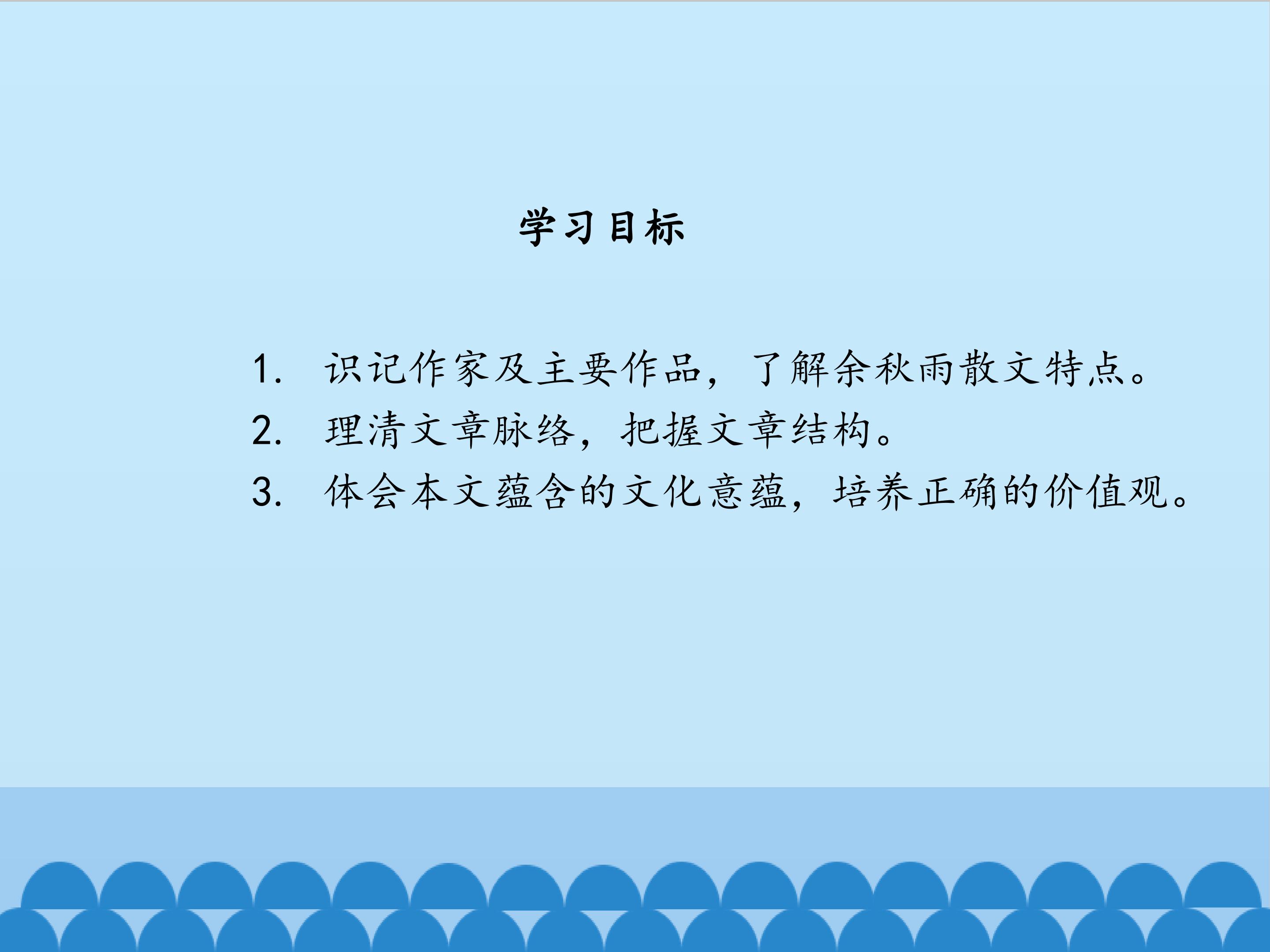 学习目标

1. 识记作家及主要作品，了解余秋雨散文特点。
2. 理清文章脉络，把握文章结构。
3. 体会本文蕴含的文化意蕴，培养正确的价值观。